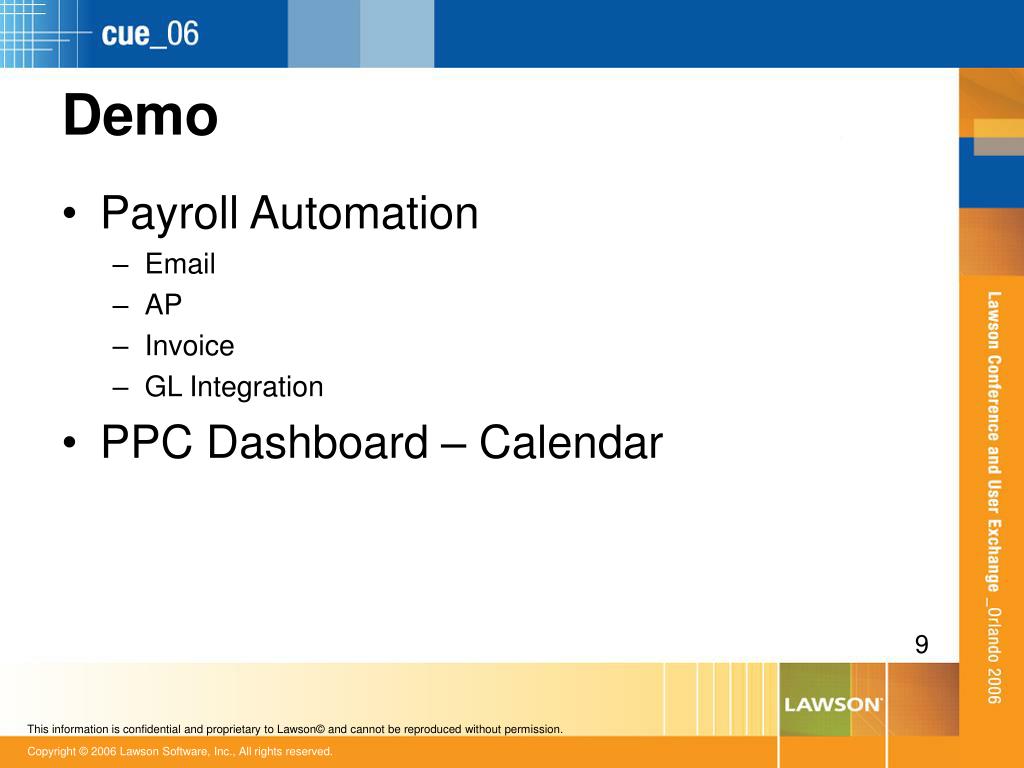 cue_06

Demo

• Payroll Automation
– Email
– AP
– Invoice
– GL Integration
• PPC Dashboard – Calendar

Lawson Conference and User Exchange _Orlando 2006

9

LAWSON

This information is confidential and proprietary to Lawson© and cannot be reproduced without permission.

Copyright © 2006 Lawson Software, Inc., All rights reserved.